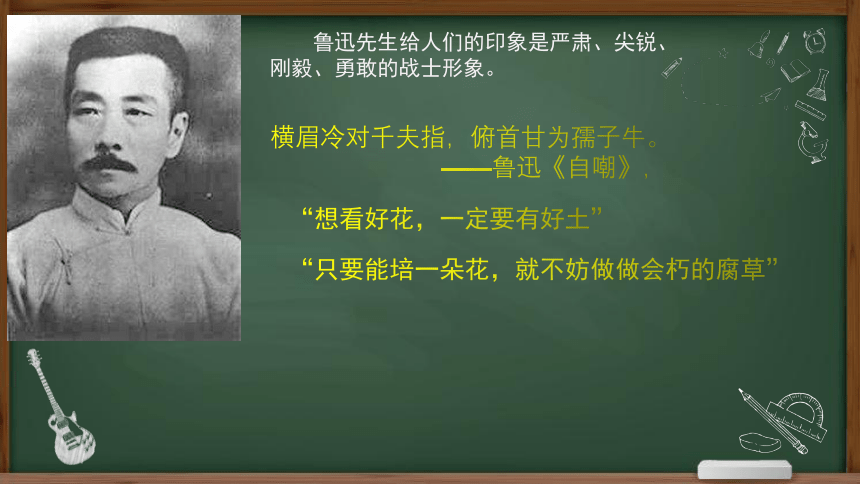 鲁迅先生给人们的印象是严肃、尖锐、刚毅、勇敢的战士形象。

横眉冷对千夫指，俯首甘为孺子牛。
——鲁迅《自嘲》，

“想看好花，一定要有好土”

“只要能培一朵花，就不妨做做会朽的腐草”